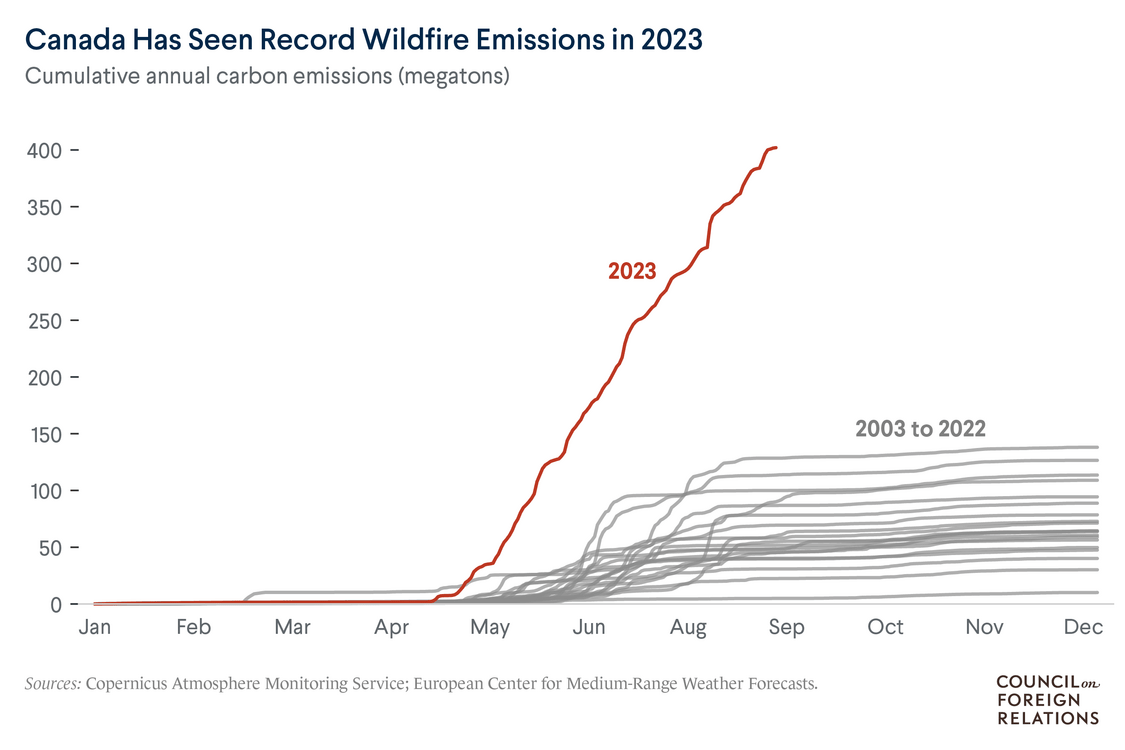 Canada Has Seen Record Wildfire Emissions in 2023
Cumulative annual carbon emissions (megatons)

400
350
300
250
200
150
100
50
0

2023

2003 to 2022

Jan Feb Mar Apr May Jun Aug Sep Oct Nov Dec

Sources: Copernicus Atmosphere Monitoring Service; European Center for Medium-Range Weather Forecasts.

COUNCIL on FOREIGN RELATIONS